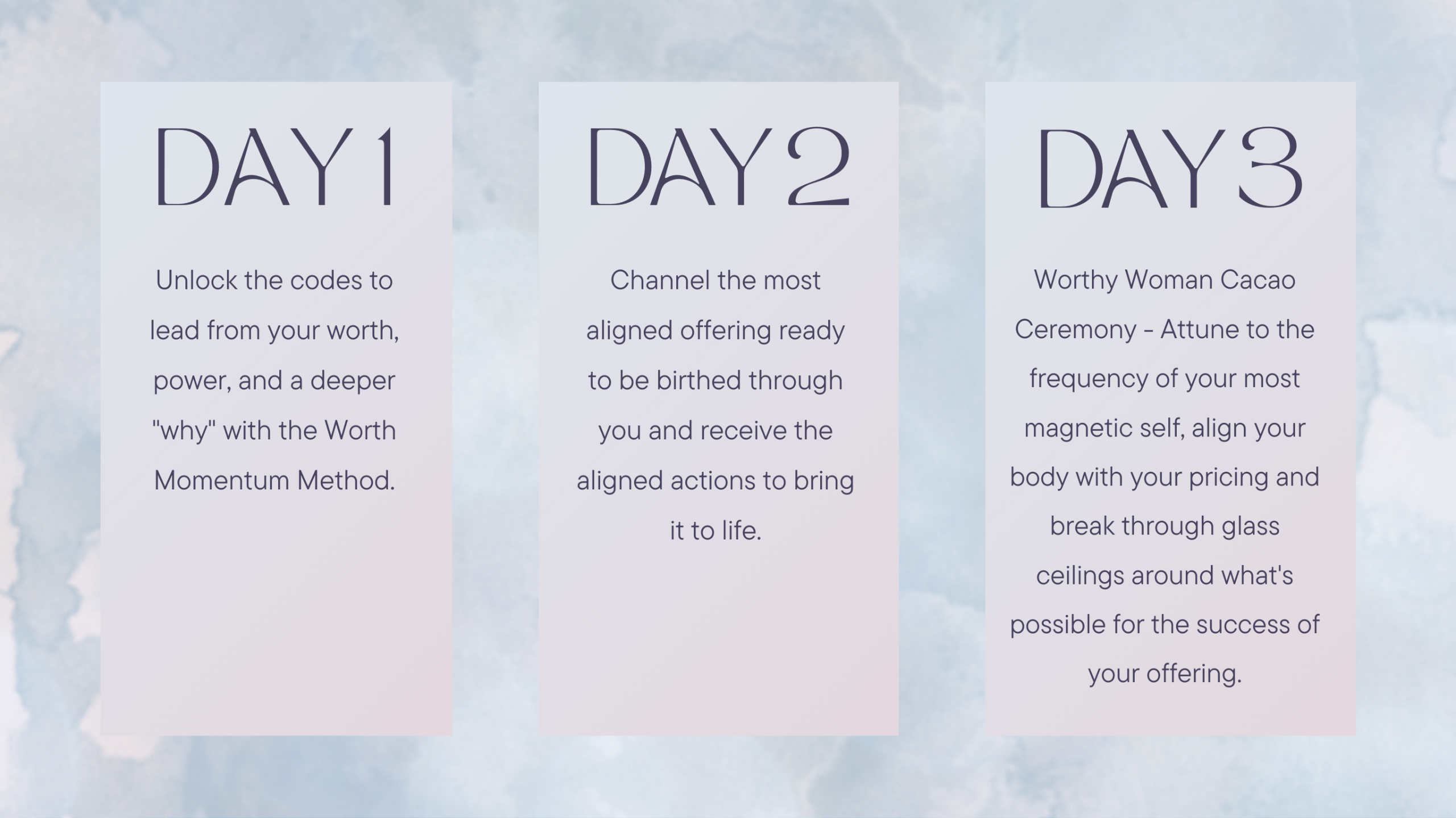 DAY 1

Unlock the codes to lead from your worth, power, and a deeper "why" with the Worth Momentum Method.

DAY 2

Channel the most aligned offering ready to be birthed through you and receive the aligned actions to bring it to life.

DAY 3

Worthy Woman Cacao Ceremony - Attune to the frequency of your most magnetic self, align your body with your pricing and break through glass ceilings around what's possible for the success of your offering.